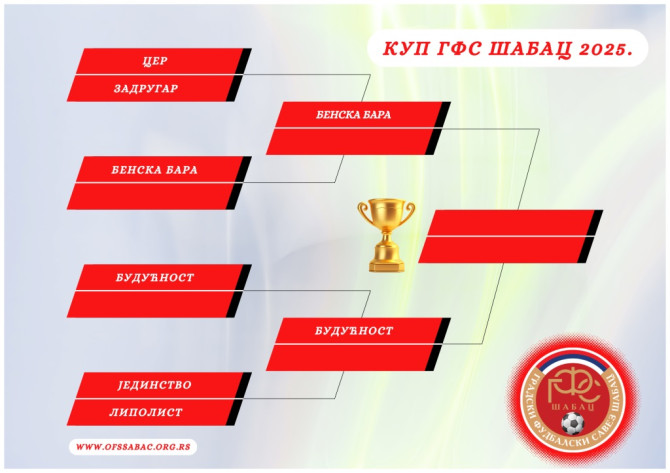 КУП ГФС ШАБАЦ 2025.

ЦЕР

ЗАДРУГАР

БЕНСКА БАРА

БЕНСКА БАРА

БУДУЋНОСТ

БУДУЋНОСТ

ЈЕДИНСТВО

ЛИПОЛИСТ

WWW.OFSSABAC.ORG.RS

ГФС

ШАБАЦ

ГРАДСКИ ФУДБАЛСКИ САВЕЗ ШАБАЦ